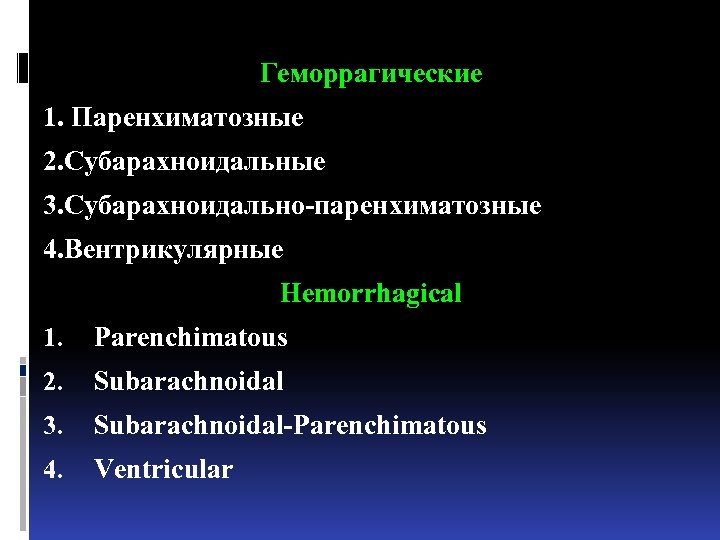 Геморрагические

1. Паренхиматозные

2.Субарахноидальные

3.Субарахноидально-паренхиматозные

4.Вентрикулярные

Hemorrhagical

1. Parenchimatous

2. Subarachnoidal

3. Subarachnoidal-Parenchimatous

4. Ventricular